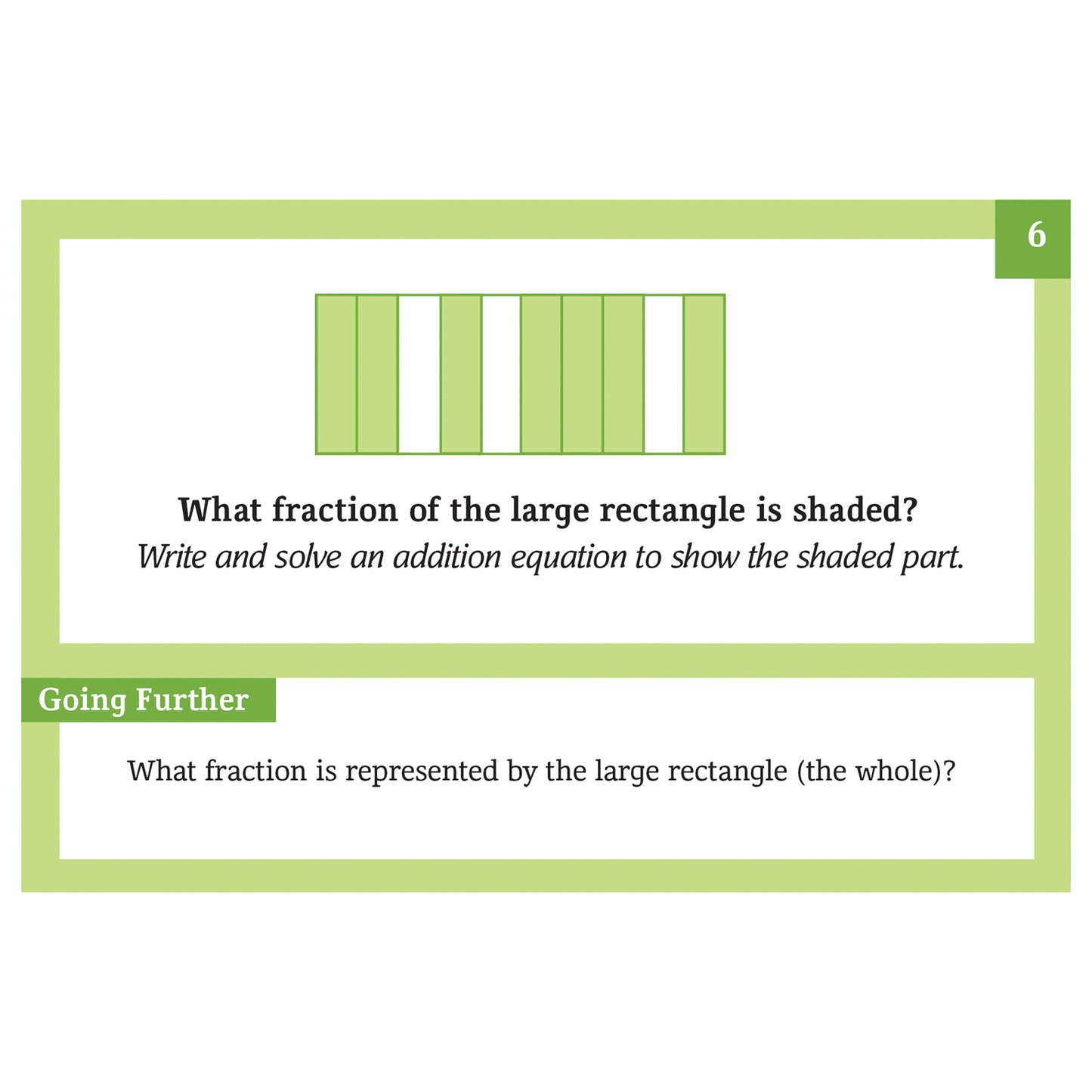 6

What fraction of the large rectangle is shaded?
Write and solve an addition equation to show the shaded part.

Going Further

What fraction is represented by the large rectangle (the whole)?